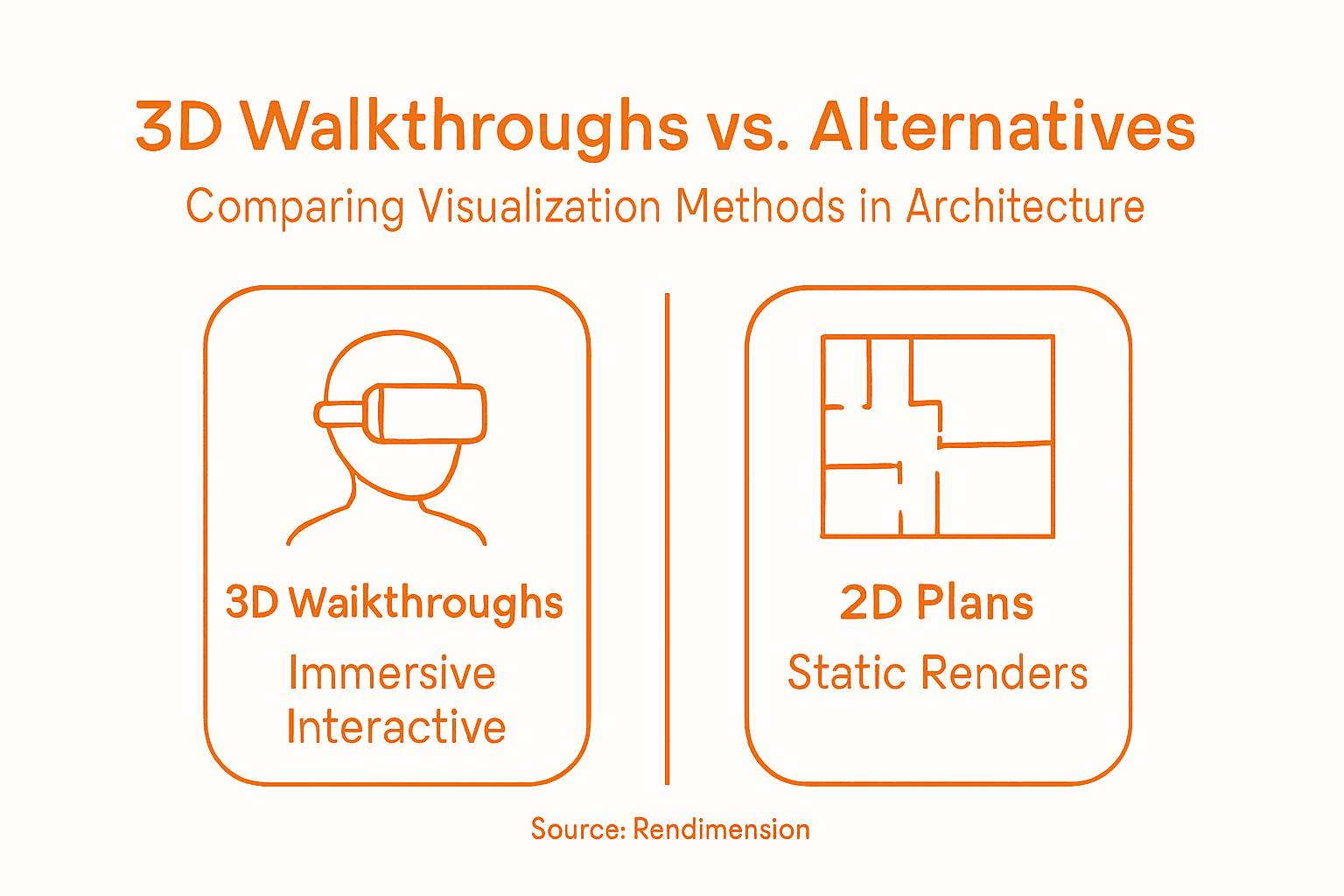 3D Walkthroughs vs. Alternatives

Comparing Visualization Methods in Architecture

3D Waikthroughs
Immersive
Interactive

2D Plans
Static Renders

Source: Rendimension